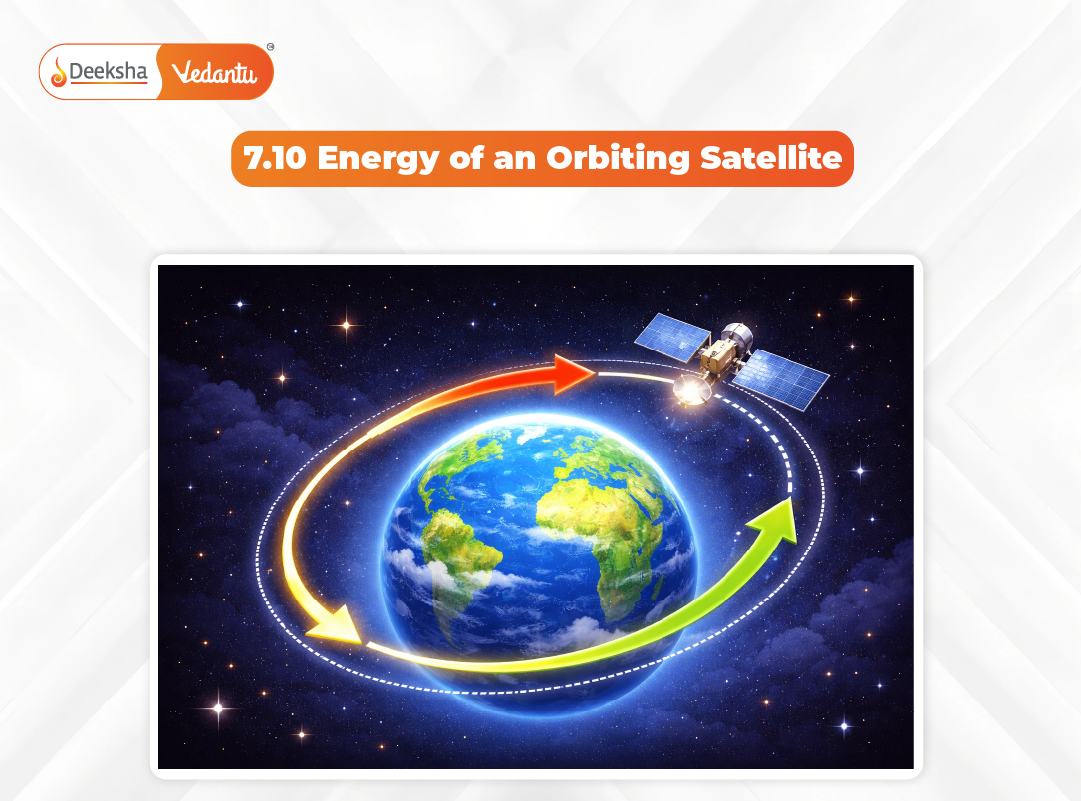 Deeksha Vedantu

7.10 Energy of an Orbiting Satellite